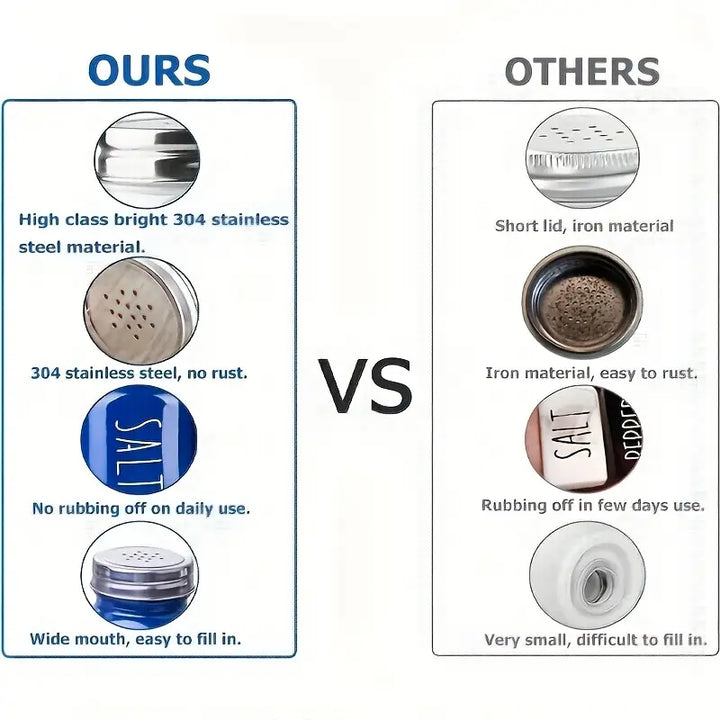 OURS

High class bright 304 stainless steel material.

304 stainless steel, no rust.

SALT

No rubbing off on daily use.

Wide mouth, easy to fill in.

VS

OTHERS

Short lid, iron material

Iron material, easy to rust.

SALT PEPPER

Rubbing off in few days use.

Very small, difficult to fill in.